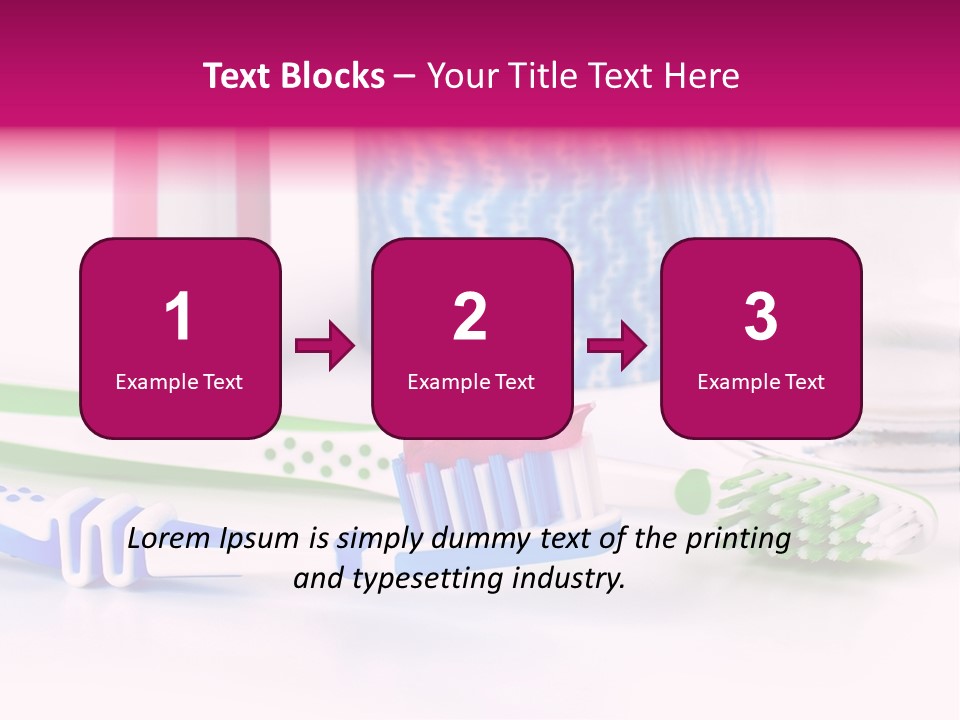 Text Blocks – Your Title Text Here

1
Example Text

2
Example Text

3
Example Text

Lorem Ipsum is simply dummy text of the printing and typesetting industry.